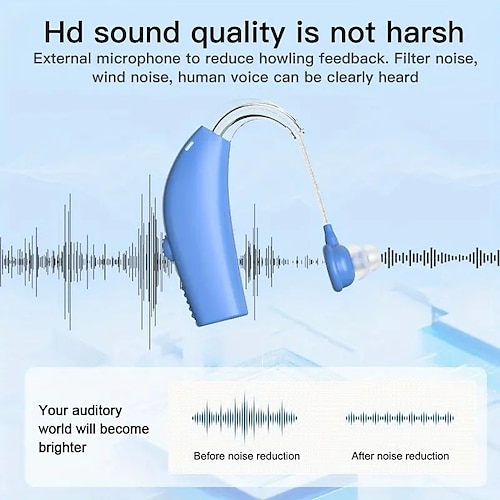 Hd sound quality is not harsh

External microphone to reduce howling feedback. Filter noise, wind noise, human voice can be clearly heard

Your auditory world will become brighter

Before noise reduction

After noise reduction